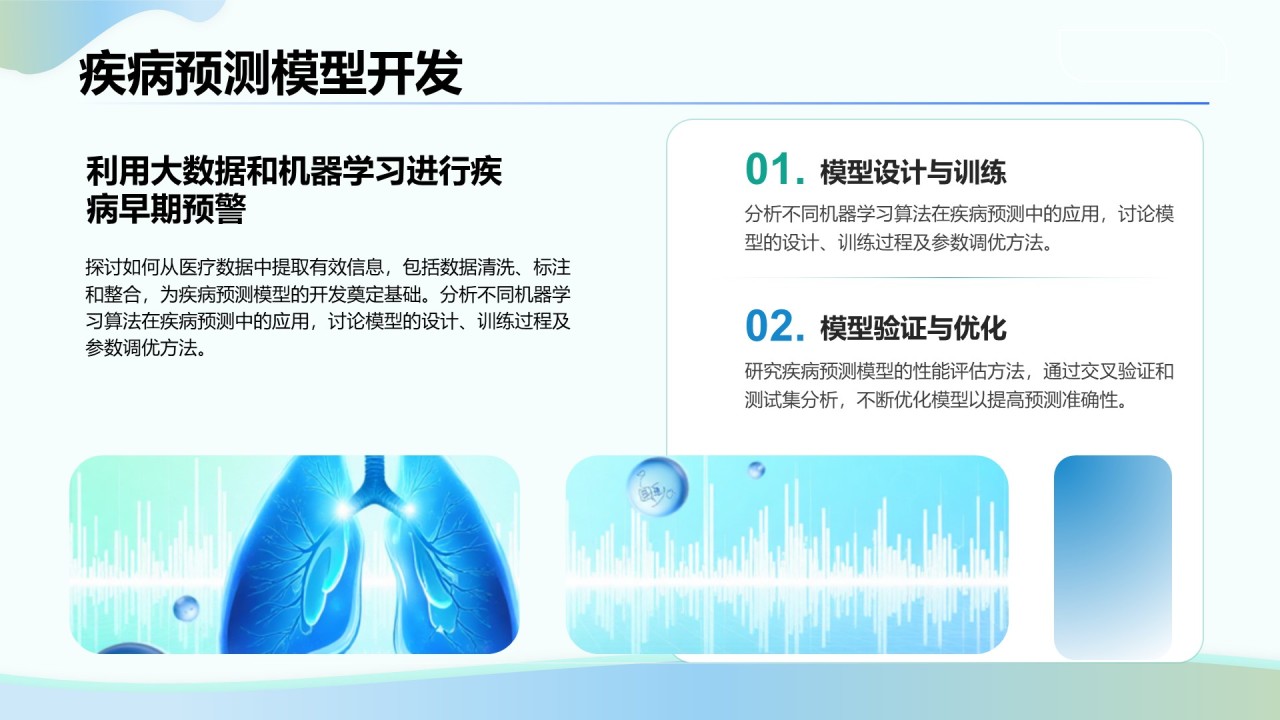 疾病预测模型开发

利用大数据和机器学习进行疾病早期预警

探讨如何从医疗数据中提取有效信息，包括数据清洗、标注和整合，为疾病预测模型的开发奠定基础。分析不同机器学习算法在疾病预测中的应用，讨论模型的设计、训练过程及参数调优方法。

01. 模型设计与训练

分析不同机器学习算法在疾病预测中的应用，讨论模型的设计、训练过程及参数调优方法。

02. 模型验证与优化

研究疾病预测模型的性能评估方法，通过交叉验证和测试集分析，不断优化模型以提高预测准确性。